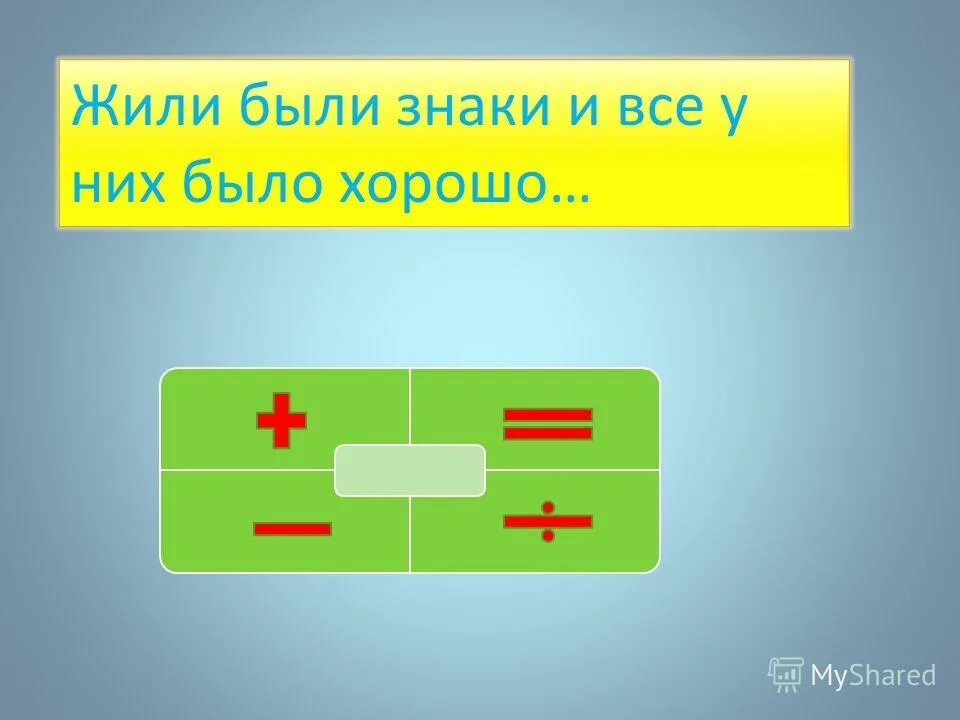 Жили были знаки и все у них было хорошо…

$+$ $=$
$-$ $\div$

MyShared